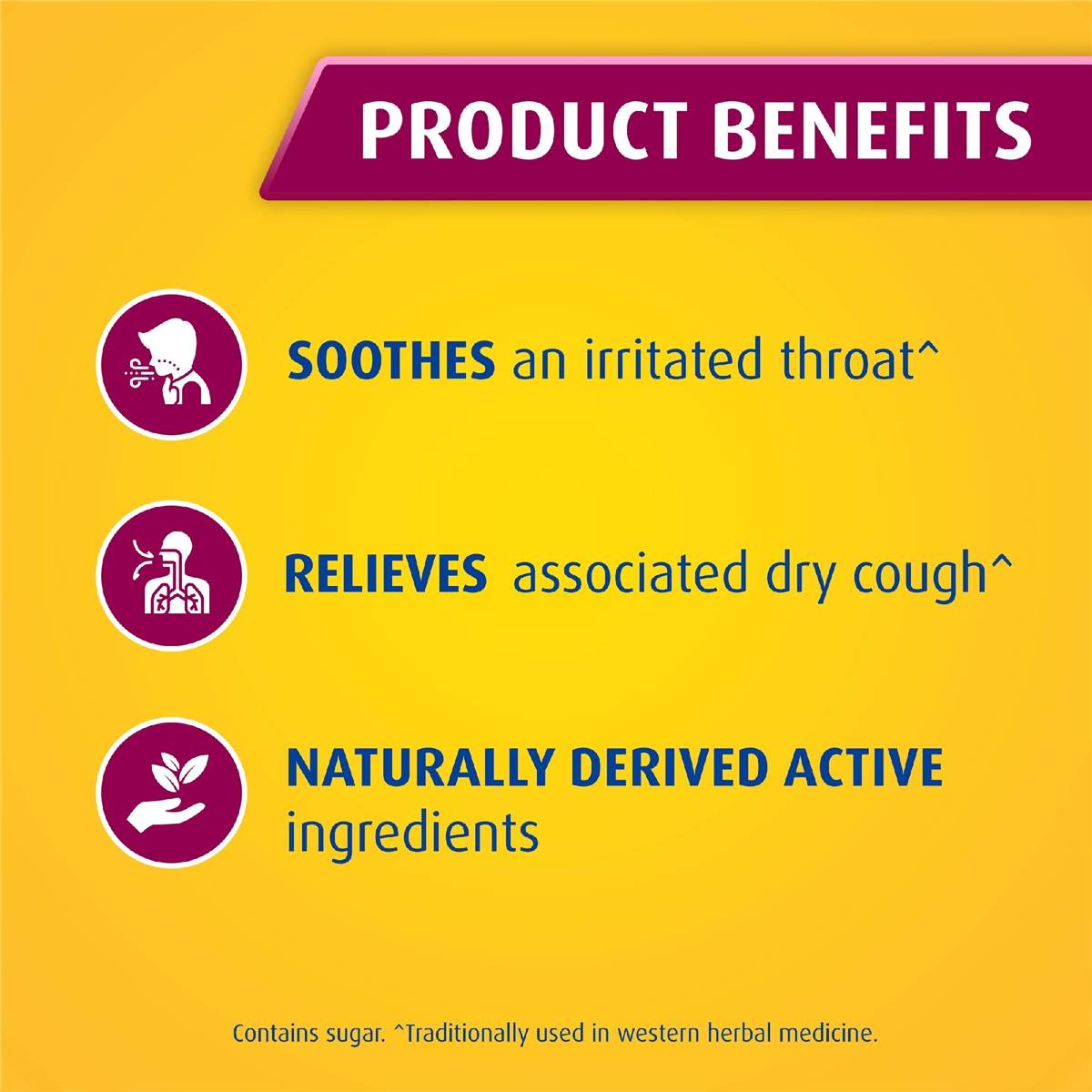 PRODUCT BENEFITS

SOOTHES an irritated throat^

RELIEVES associated dry cough^

NATURALLY DERIVED ACTIVE ingredients

Contains sugar. ^Traditionally used in western herbal medicine.